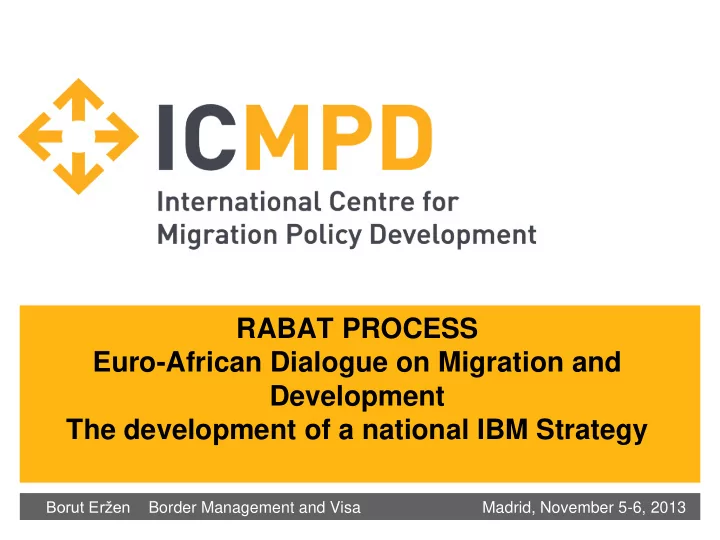 ICMPD
International Centre for Migration Policy Development

RABAT PROCESS
Euro-African Dialogue on Migration and Development
The development of a national IBM Strategy

Borut Eržen Border Management and Visa Madrid, November 5-6, 2013